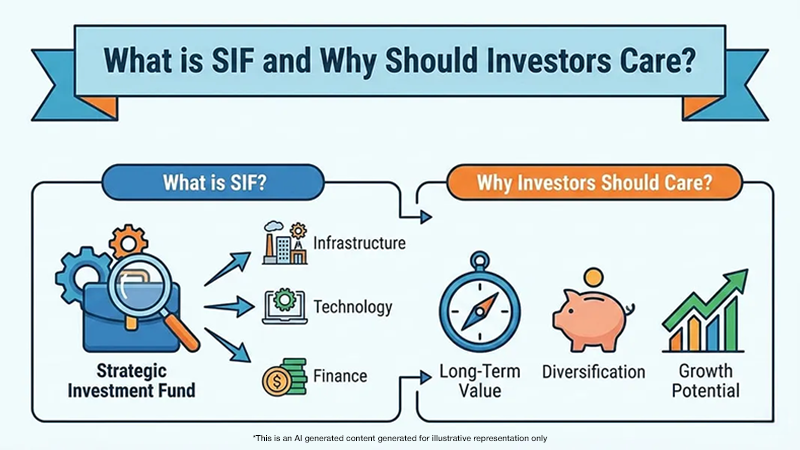 What is SIF and Why Should Investors Care?

What is SIF?

Strategic Investment Fund

Infrastructure

Technology

Finance

Why Investors Should Care?

Long-Term Value

Diversification

Growth Potential

*This is an AI generated content generated for illustrative representation only